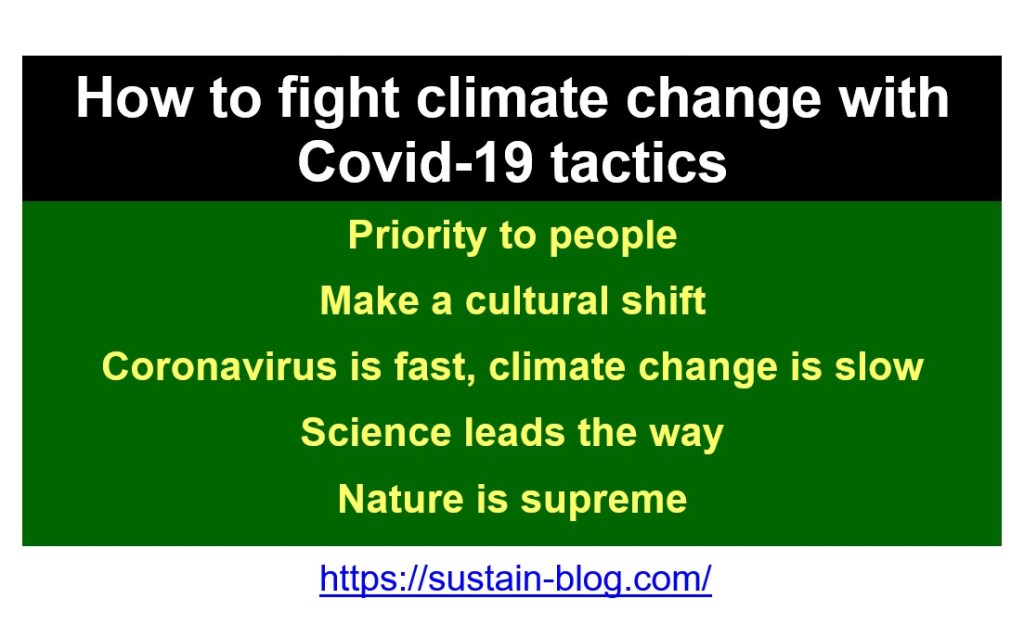 How to fight climate change with Covid-19 tactics

Priority to people

Make a cultural shift

Coronavirus is fast, climate change is slow

Science leads the way

Nature is supreme

https://sustain-blog.com/